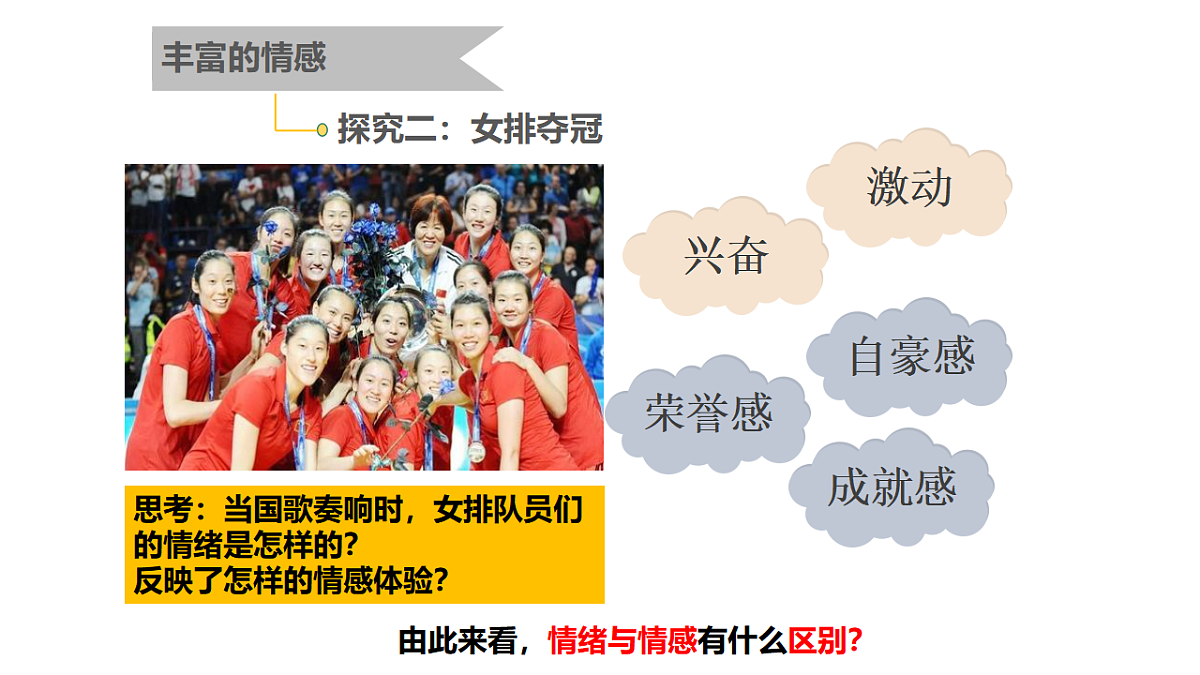 丰富的情感

探究二：女排夺冠

激动

兴奋

自豪感

荣誉感

成就感

思考：当国歌奏响时，女排队员们的情绪是怎样的？
反映了怎样的情感体验？

由此来看，情绪与情感有什么区别？